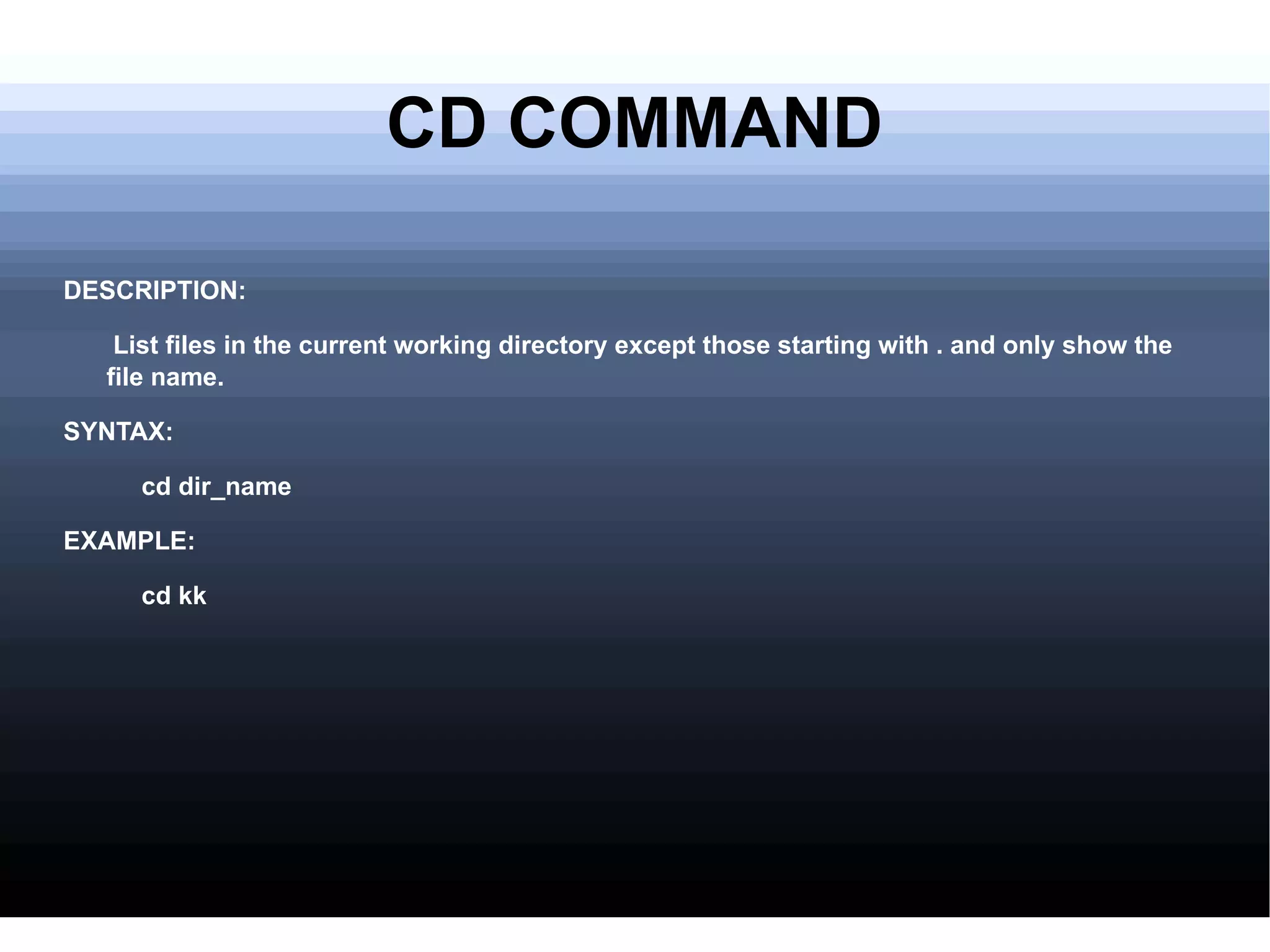 CD COMMAND

DESCRIPTION:

List files in the current working directory except those starting with . and only show the file name.

SYNTAX:

cd dir_name

EXAMPLE:

cd kk